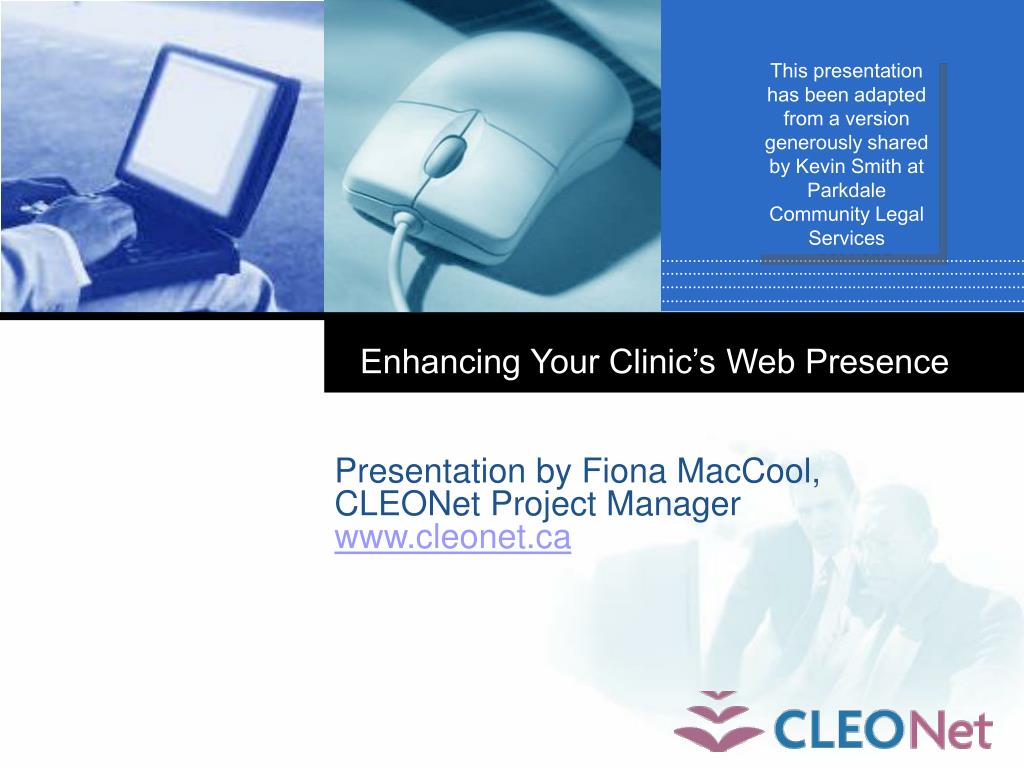 This presentation has been adapted from a version generously shared by Kevin Smith at Parkdale Community Legal Services

Enhancing Your Clinic's Web Presence

Presentation by Fiona MacCool, CLEONet Project Manager
www.cleonet.ca

CLEONet